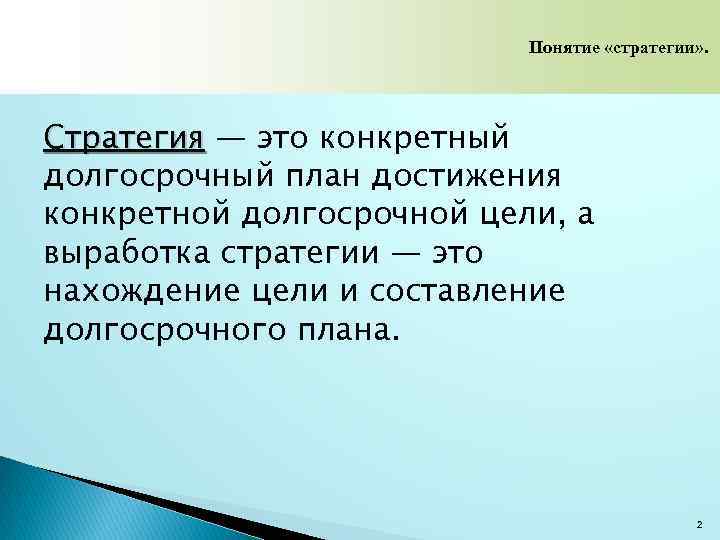 Понятие «стратегии».

Стратегия — это конкретный долгосрочный план достижения конкретной долгосрочной цели, а выработка стратегии — это нахождение цели и составление долгосрочного плана.

2